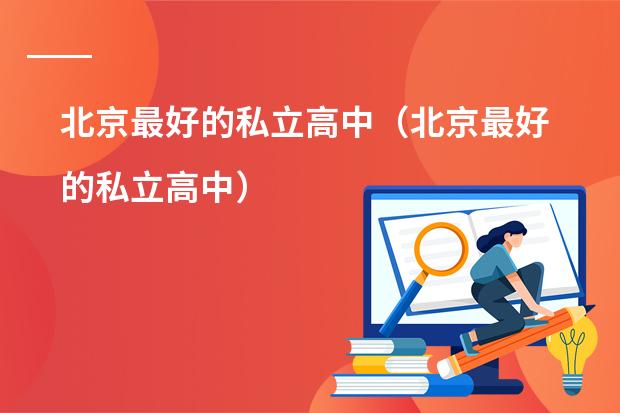 北京最好的私立高中（北京最好的私立高中）